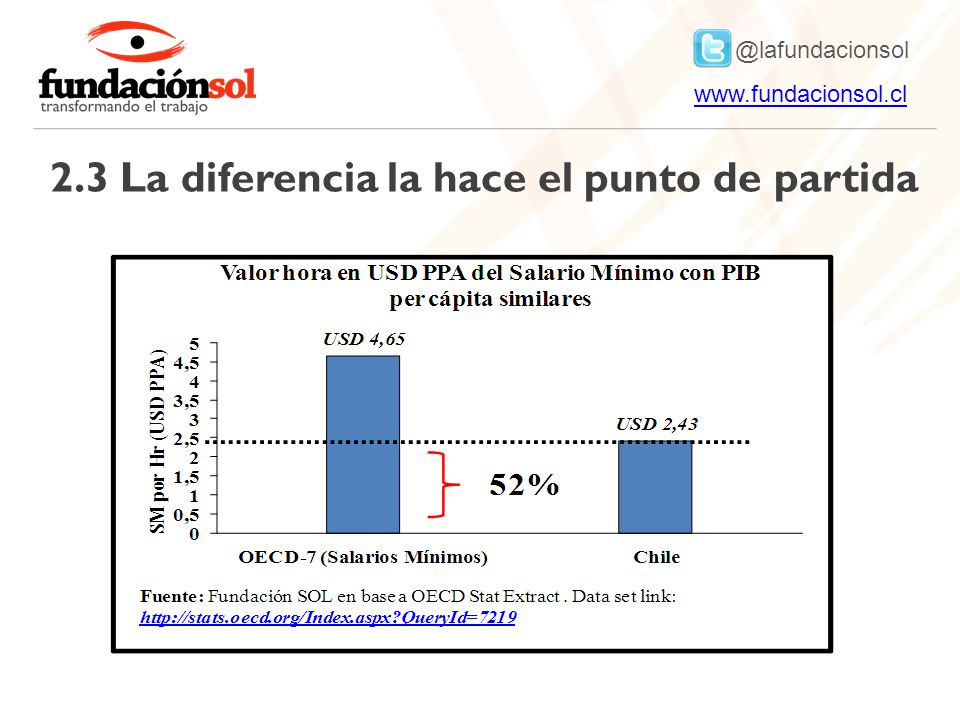 fundaciónsol
transformando el trabajo

@lafundacionsol
www.fundacionsol.cl

2.3 La diferencia la hace el punto de partida

Valor hora en USD PPA del Salario Mínimo con PIB per cápita similares

SM por Hr (USD PPA)

5
4,5
4
3,5
3
2,5
2
1,5
1
0,5
0

USD 4,65
USD 2,43
52%

OECD-7 (Salarios Mínimos)
Chile

Fuente: Fundación SOL en base a OECD Stat Extract . Data set link: http://stats.oecd.org/Index.aspx?QueryId=7219